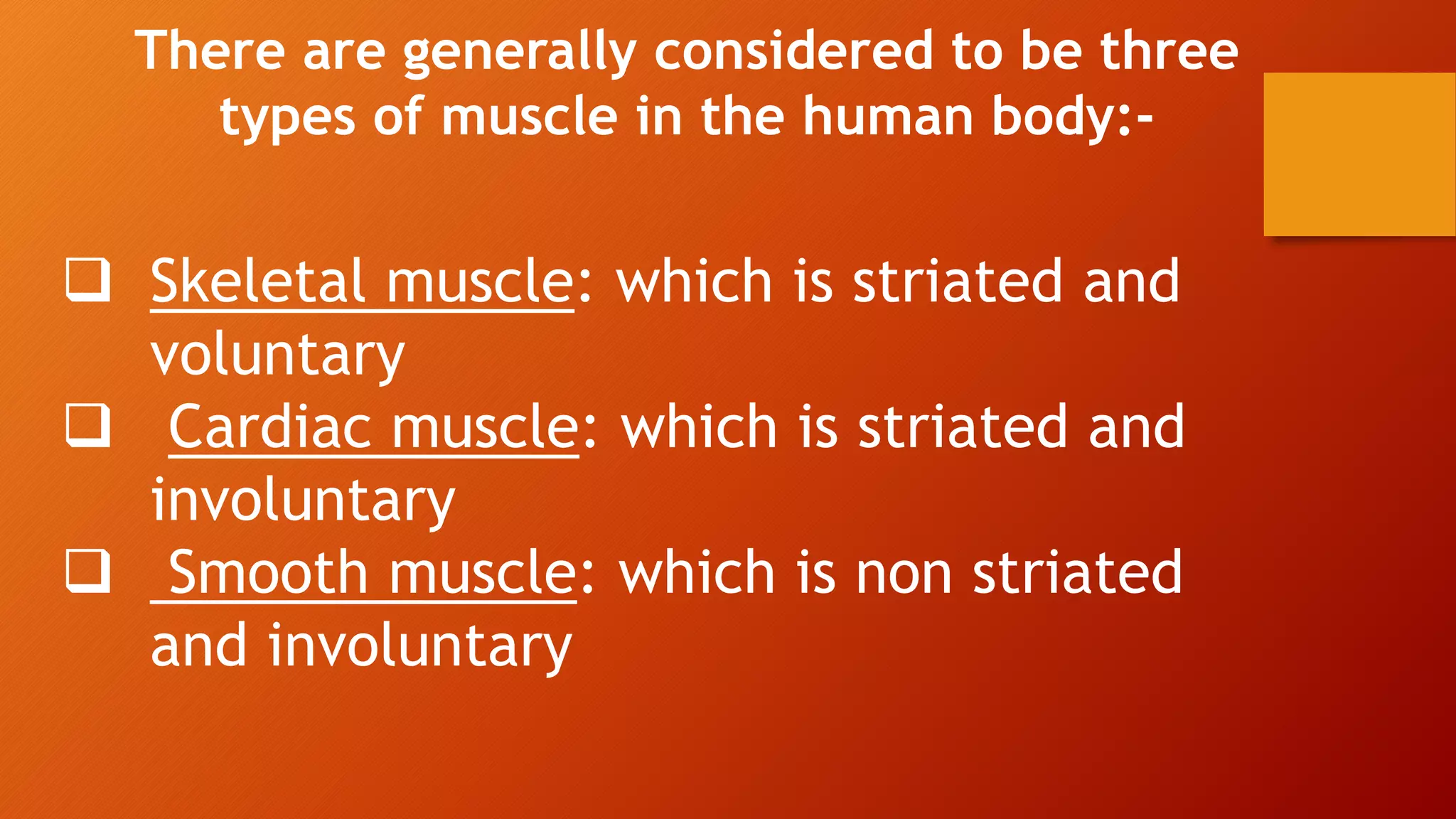 There are generally considered to be three types of muscle in the human body:-

❑ Skeletal muscle: which is striated and voluntary
❑ Cardiac muscle: which is striated and involuntary
❑ Smooth muscle: which is non striated and involuntary